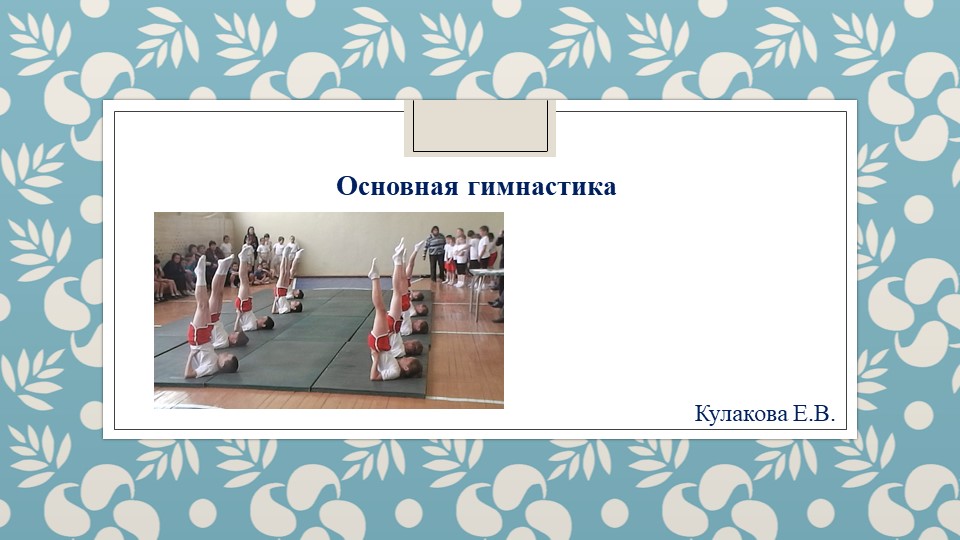 Основная гимнастика

Кулакова Е.В.